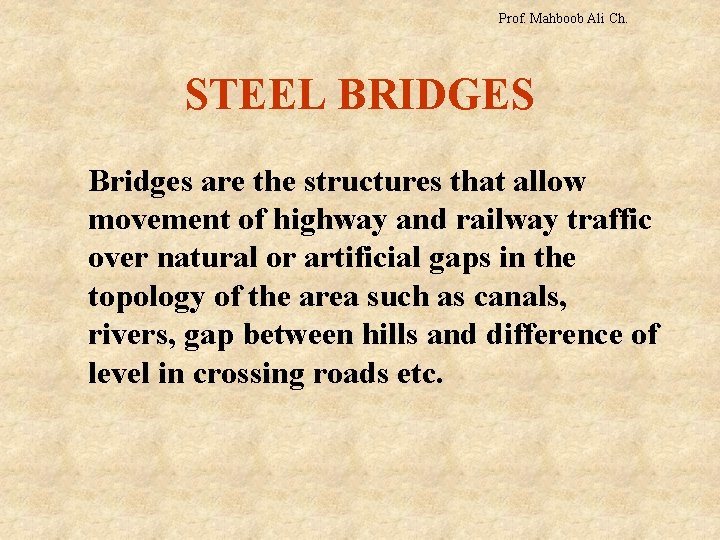 Prof. Mahboob Ali Ch.

STEEL BRIDGES

Bridges are the structures that allow movement of highway and railway traffic over natural or artificial gaps in the topology of the area such as canals, rivers, gap between hills and difference of level in crossing roads etc.